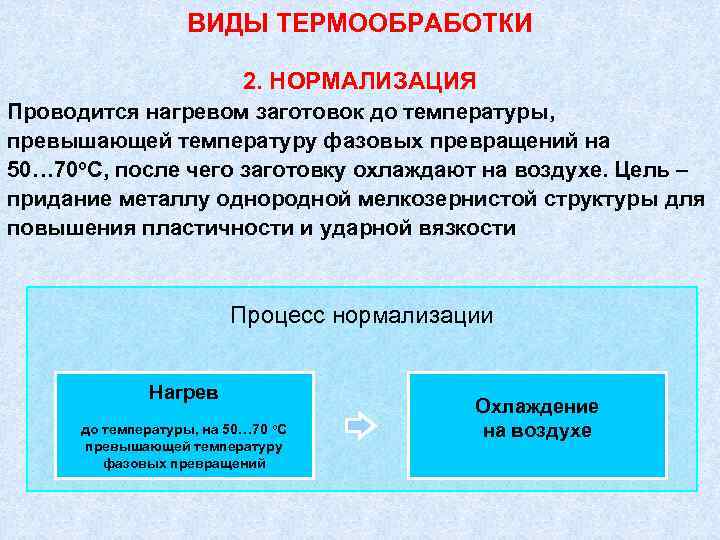 ВИДЫ ТЕРМООБРАБОТКИ

2. НОРМАЛИЗАЦИЯ

Проводится нагревом заготовок до температуры, превышающей температуру фазовых превращений на 50…70°С, после чего заготовку охлаждают на воздухе. Цель – придание металлу однородной мелкозернистой структуры для повышения пластичности и ударной вязкости

Процесс нормализации

Нагрев

до температуры, на 50…70 °С превышающей температуру фазовых превращений

Охлаждение на воздухе